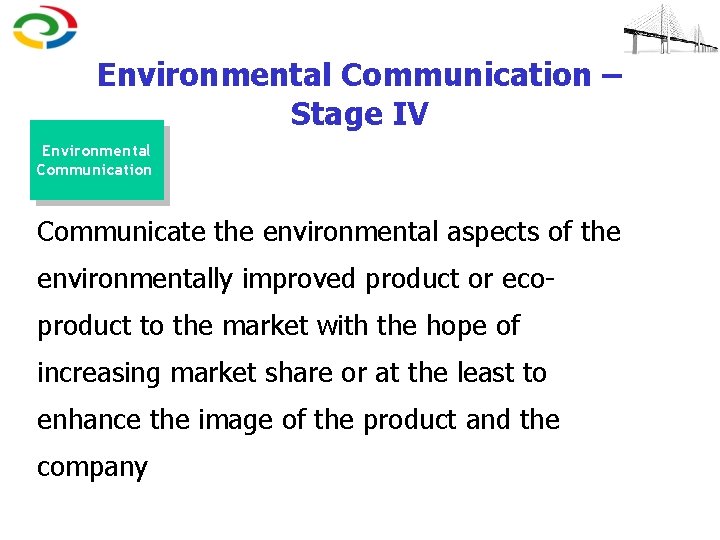 Environmental Communication – Stage IV

Environmental Communication

Communicate the environmental aspects of the environmentally improved product or eco-product to the market with the hope of increasing market share or at the least to enhance the image of the product and the company